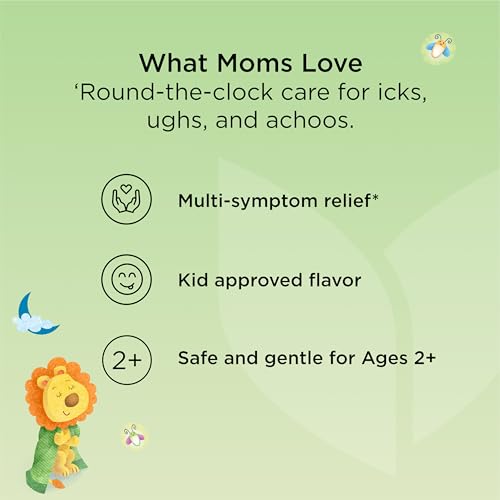 What Moms Love
‘Round-the-clock care for icks, ughs, and achoos.

Multi-symptom relief*

Kid approved flavor

2+

Safe and gentle for Ages 2+